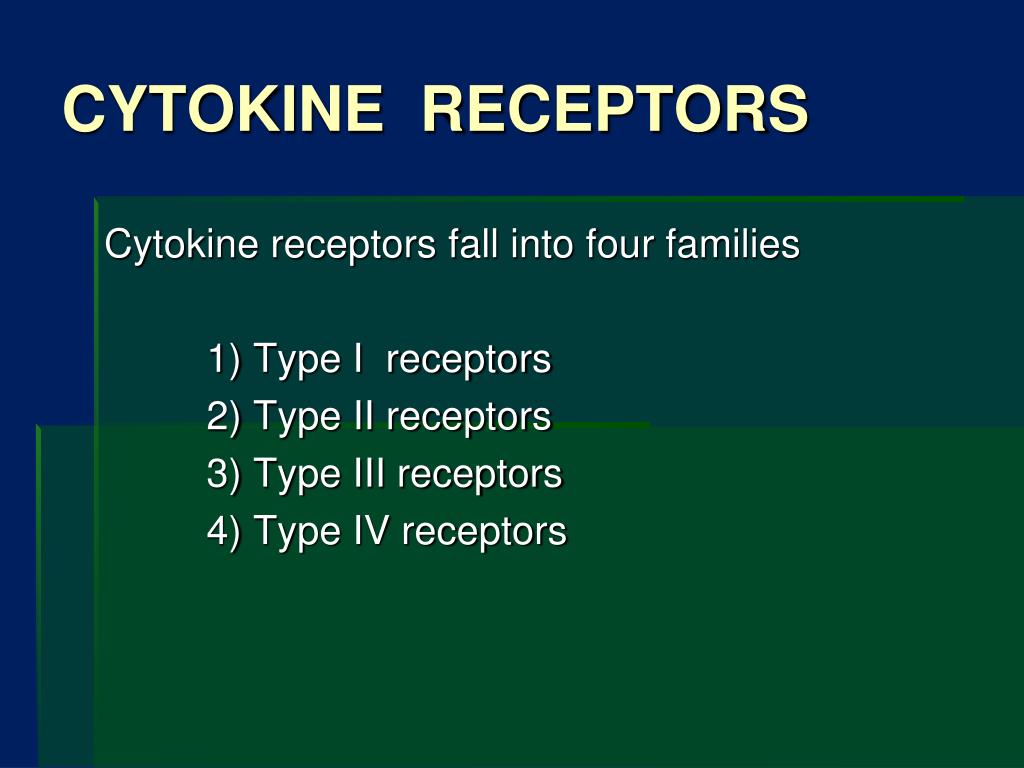 CYTOKINE RECEPTORS

Cytokine receptors fall into four families

1) Type I receptors
2) Type II receptors
3) Type III receptors
4) Type IV receptors